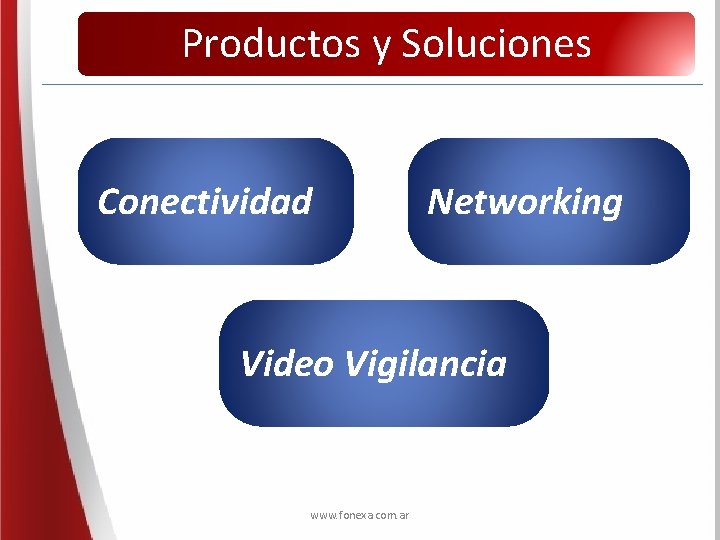 Productos y Soluciones

Conectividad

Networking

Video Vigilancia

www.fonexa.com.ar